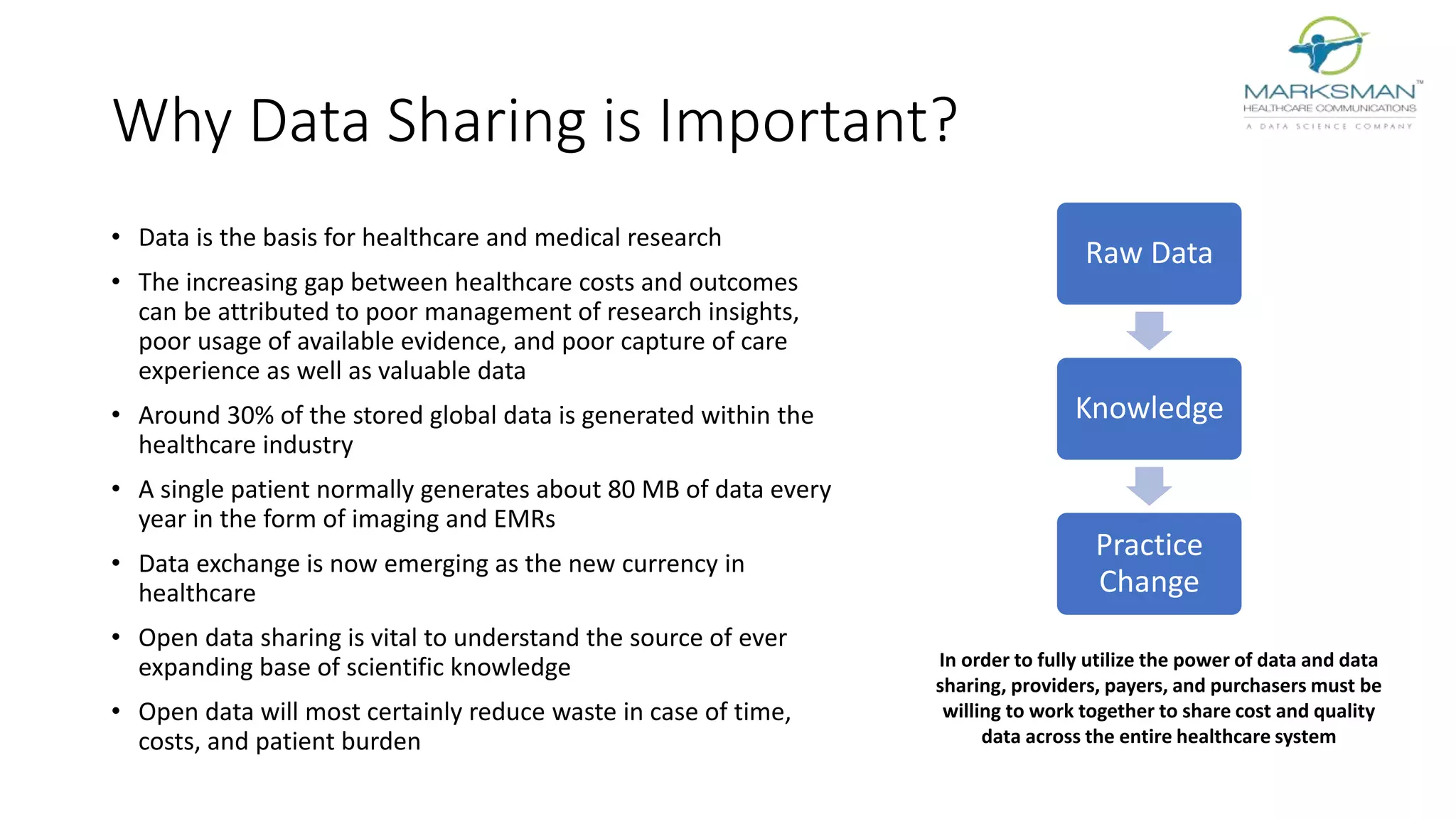 MARKSMAN™
HEALTHCARE COMMUNICATIONS
A DATA SCIENCE COMPANY

Why Data Sharing is Important?

• Data is the basis for healthcare and medical research
• The increasing gap between healthcare costs and outcomes can be attributed to poor management of research insights, poor usage of available evidence, and poor capture of care experience as well as valuable data
• Around 30% of the stored global data is generated within the healthcare industry
• A single patient normally generates about 80 MB of data every year in the form of imaging and EMRs
• Data exchange is now emerging as the new currency in healthcare
• Open data sharing is vital to understand the source of ever expanding base of scientific knowledge
• Open data will most certainly reduce waste in case of time, costs, and patient burden

Raw Data

Knowledge

Practice Change

In order to fully utilize the power of data and data sharing, providers, payers, and purchasers must be willing to work together to share cost and quality data across the entire healthcare system